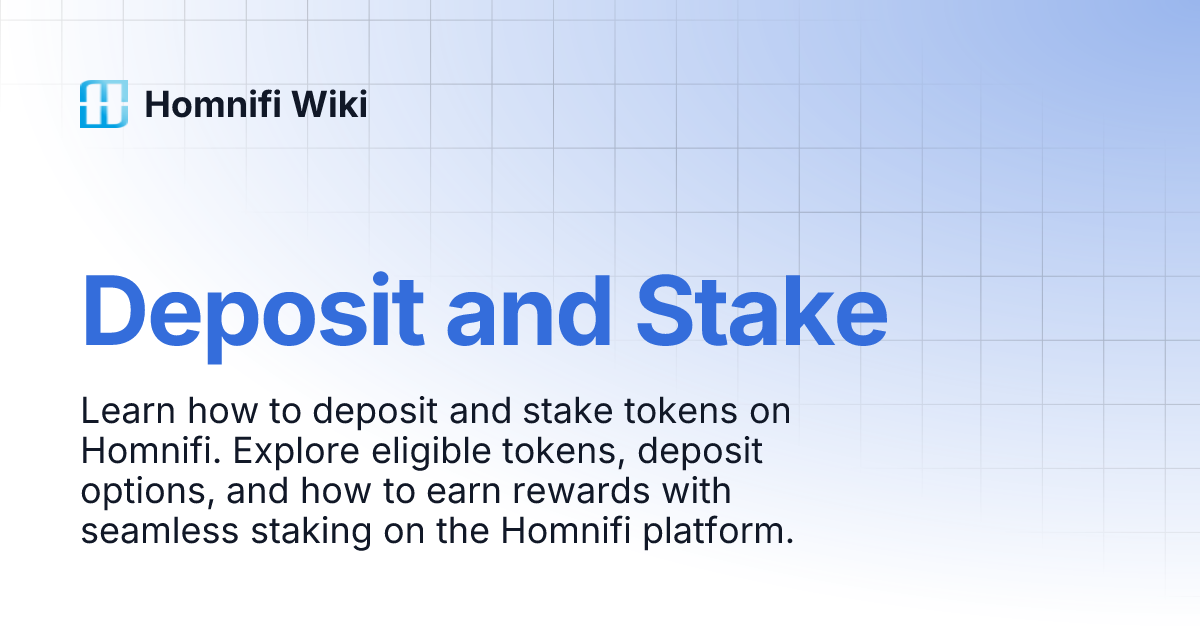 Homnifi Wiki

Deposit and Stake

Learn how to deposit and stake tokens on Homnifi. Explore eligible tokens, deposit options, and how to earn rewards with seamless staking on the Homnifi platform.